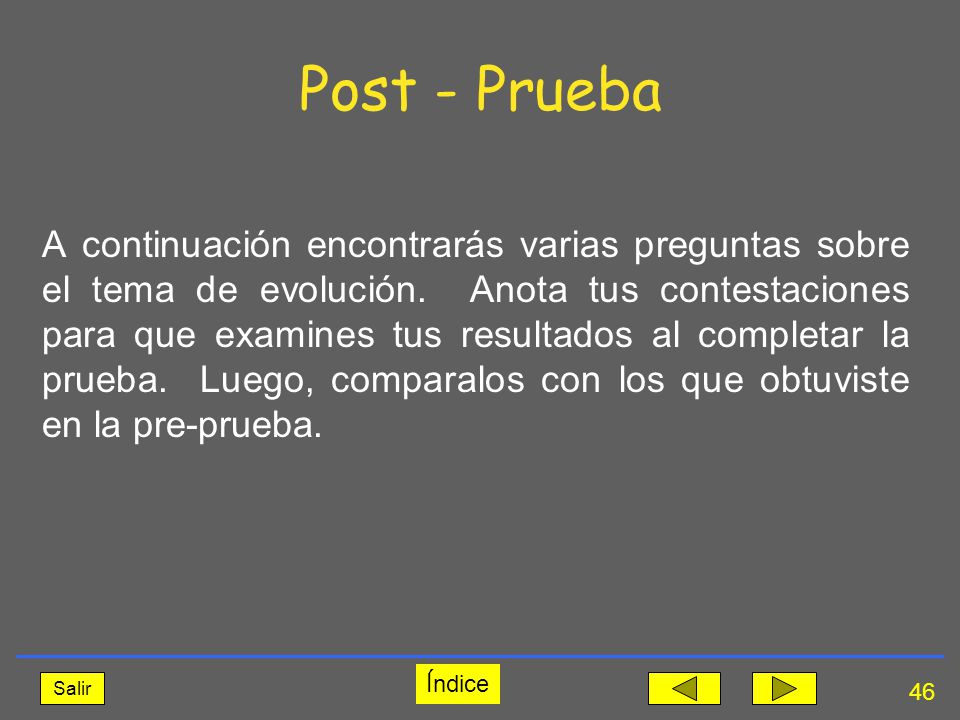 Post - Prueba

A continuación encontrarás varias preguntas sobre el tema de evolución. Anota tus contestaciones para que examines tus resultados al completar la prueba. Luego, comparalos con los que obtuviste en la pre-prueba.

Salir

Índice

46